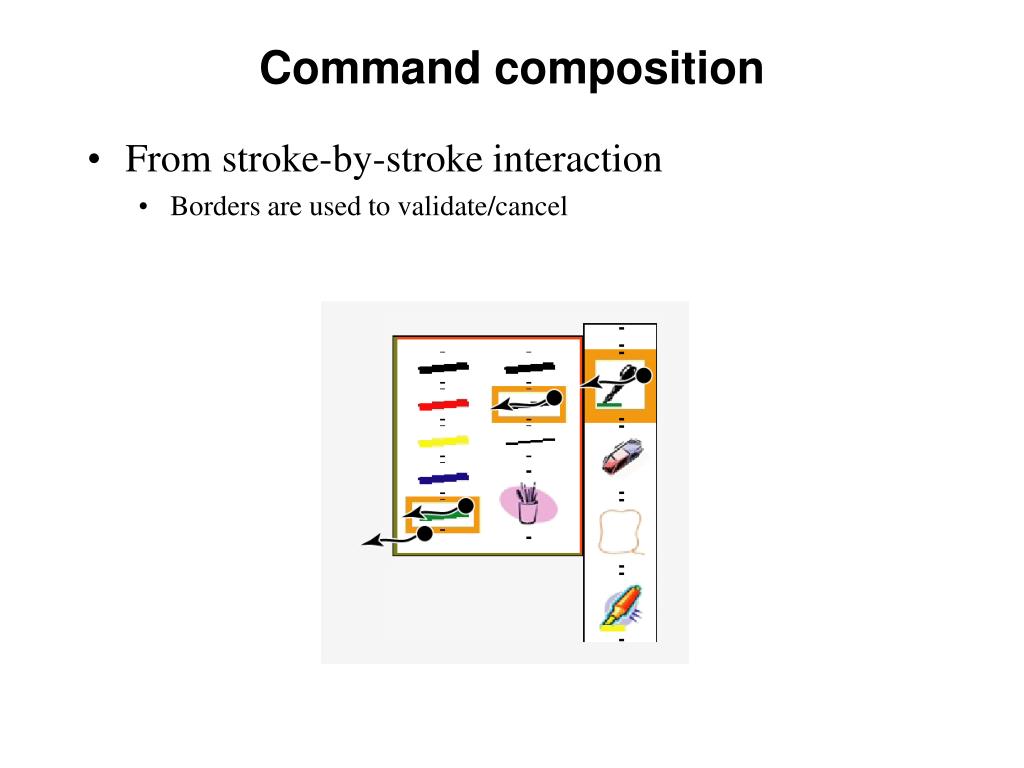 Command composition

• From stroke-by-stroke interaction
  • Borders are used to validate/cancel